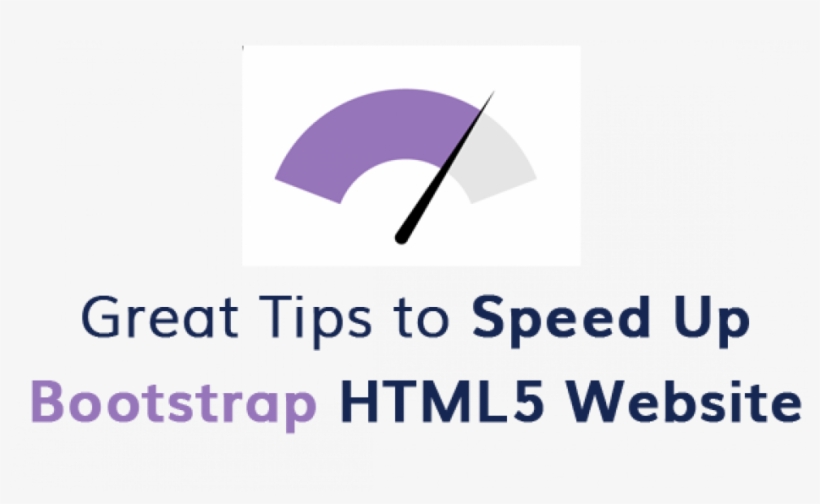 Great Tips to Speed Up Bootstrap HTML5 Website